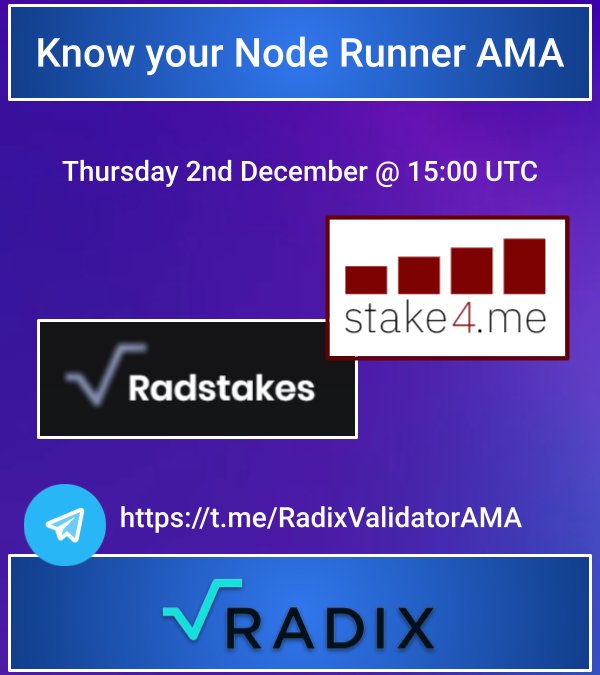 Know your Node Runner AMA

Thursday 2nd December @ 15:00 UTC

stake4.me

Radstakes

https://t.me/RadixValidatorAMA

RADIX